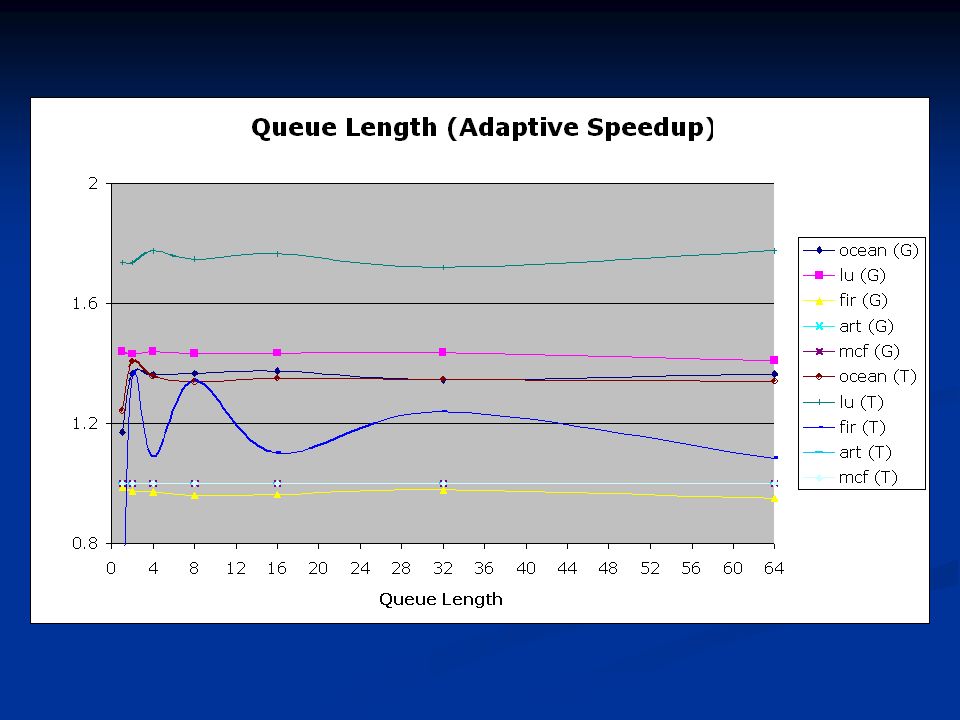 Queue Length (Adaptive Speedup)

2
1.6
1.2
0.8

0 4 8 12 16 20 24 28 32 36 40 44 48 52 56 60 64

Queue Length

ocean (G)
lu (G)
fir (G)
art (G)
mcf (G)
ocean (T)
lu (T)
fir (T)
art (T)
mcf (T)